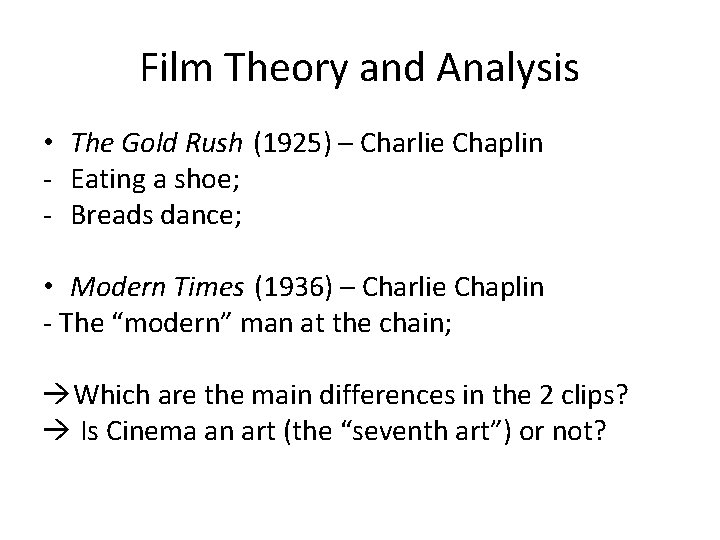 Film Theory and Analysis

• The Gold Rush (1925) – Charlie Chaplin
- Eating a shoe;
- Breads dance;

• Modern Times (1936) – Charlie Chaplin
- The “modern” man at the chain;

→Which are the main differences in the 2 clips?
→ Is Cinema an art (the “seventh art”) or not?